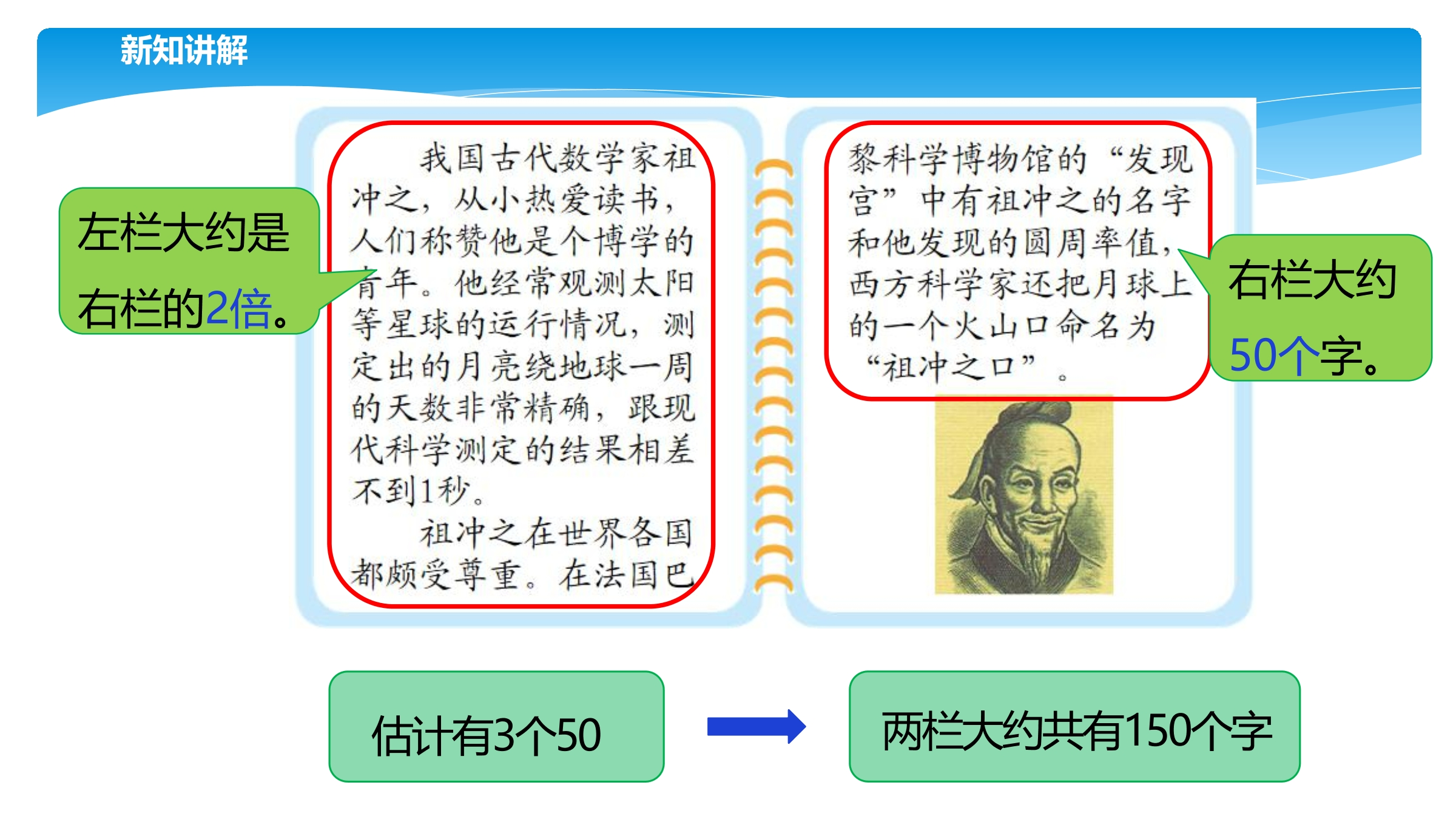 新知讲解

左栏大约是右栏的2倍。

我国古代数学家祖冲之，从小热爱读书，人们称赞他是个博学的青年。他经常观测太阳等星球的运行情况，测定出的月亮绕地球一周的天数非常精确，跟现代科学测定的结果相差不到1秒。

祖冲之在世界各国都颇受尊重。在法国巴

黎科学博物馆的“发现宫”中有祖冲之的名字和他发现的圆周率值，西方科学家还把月球上的一个火山口命名为“祖冲之口”。

右栏大约50个字。

估计有3个50

两栏大约共有150个字